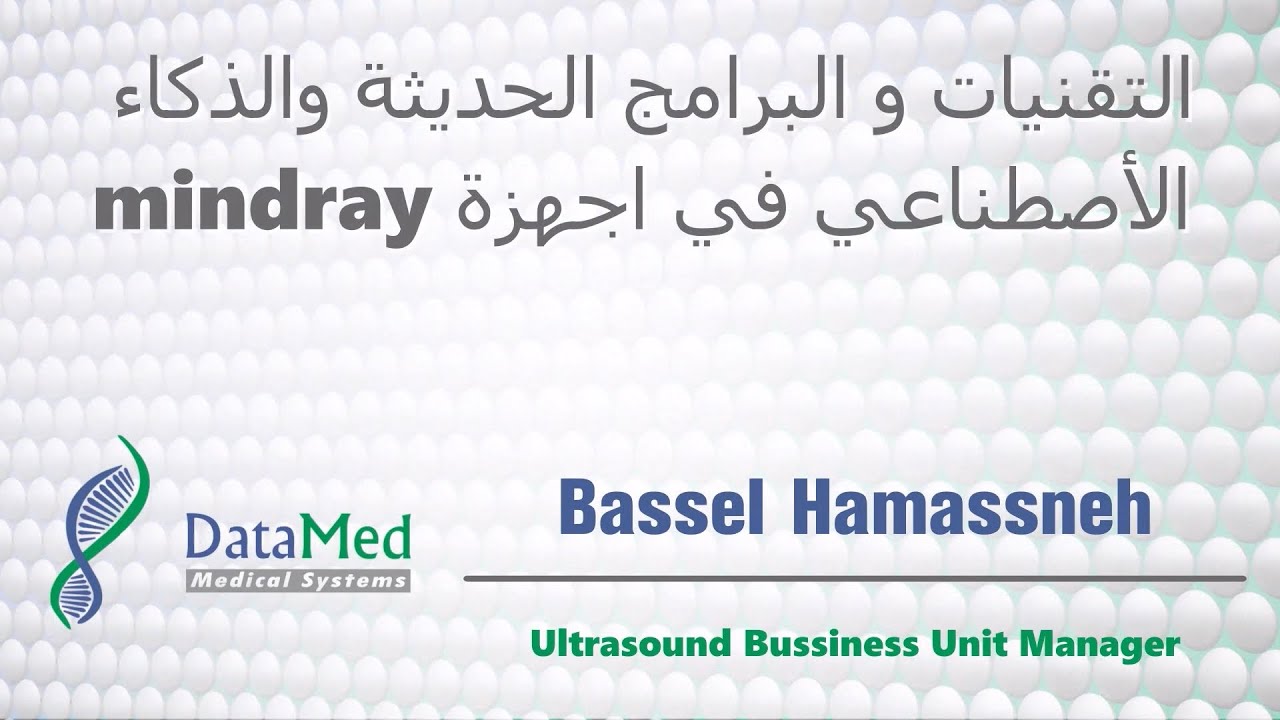 التقنيات و البرامج الحديثة والذكاء الأصطناعي في اجهزة mindray

DataMed
Medical Systems

Bassel Hamassneh

Ultrasound Bussiness Unit Manager